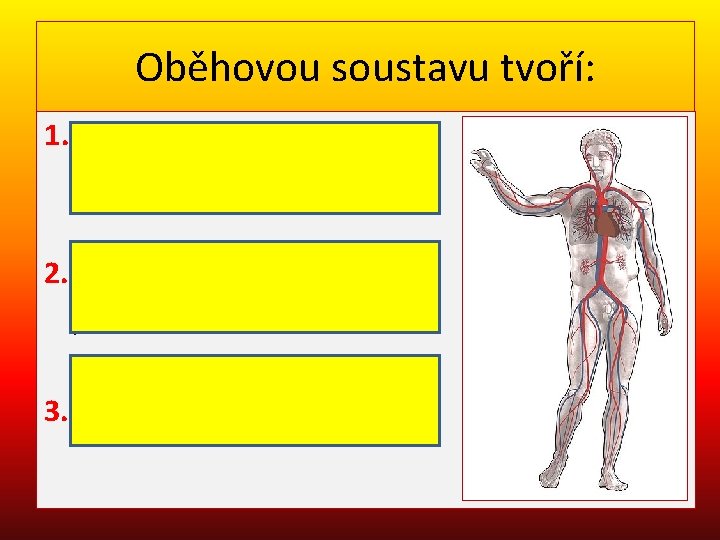 Oběhovou soustavu tvoří:

1.

2.

3.